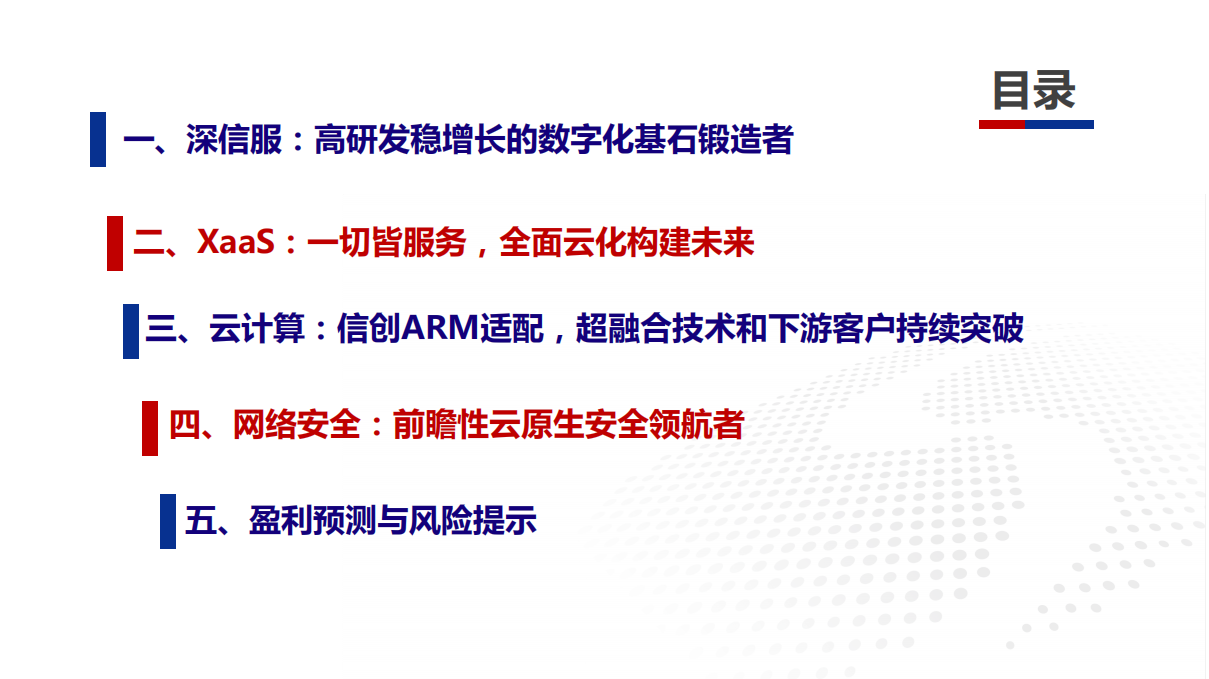 目录

一、深信服：高研发稳增长的数字化基石锻造者

二、XaaS：一切皆服务，全面云化构建未来

三、云计算：信创ARM适配，超融合技术和下游客户持续突破

四、网络安全：前瞻性云原生安全领航者

五、盈利预测与风险提示